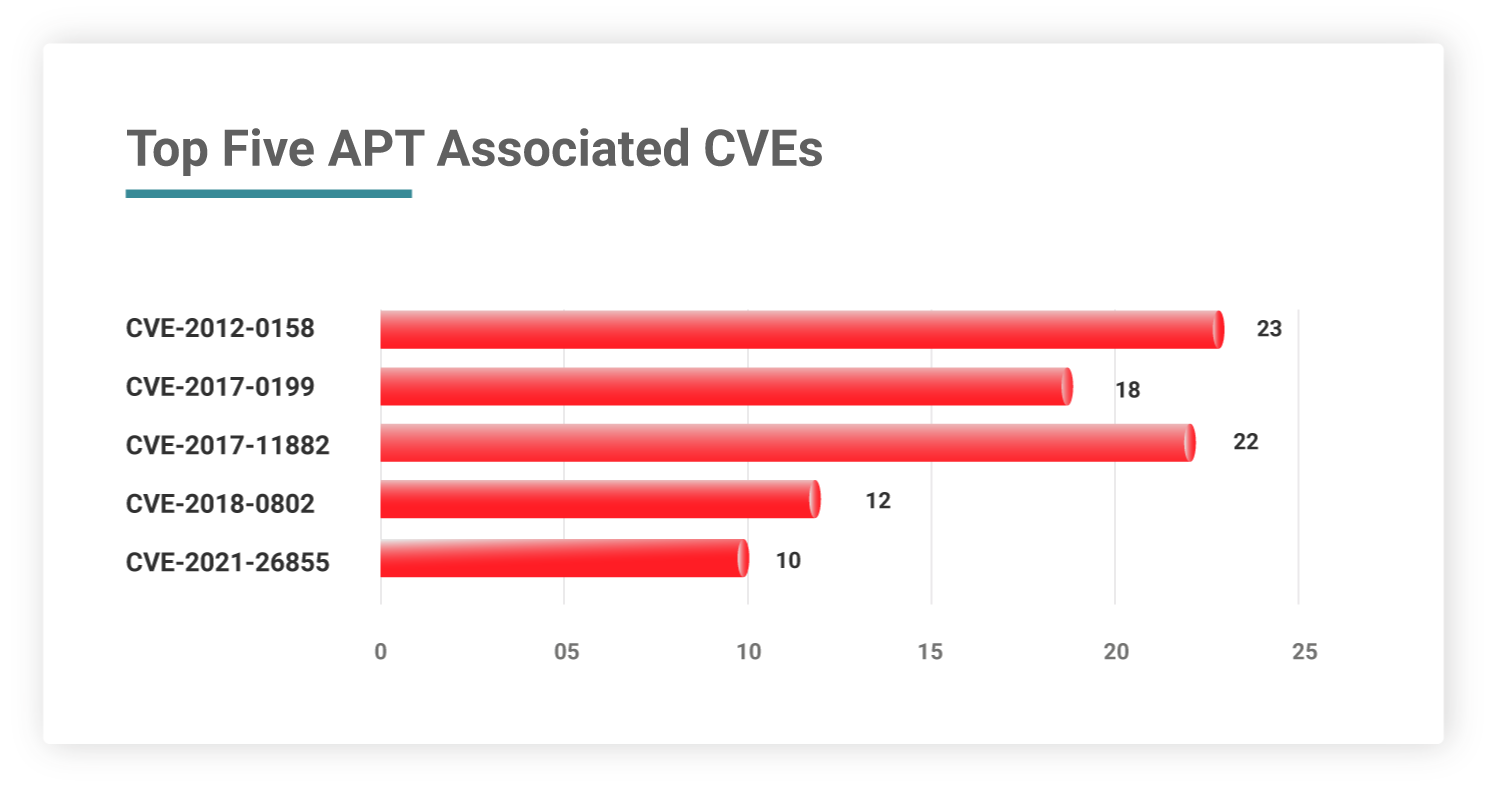 Top Five APT Associated CVEs

CVE-2012-0158 23
CVE-2017-0199 18
CVE-2017-11882 22
CVE-2018-0802 12
CVE-2021-26855 10

0 05 10 15 20 25